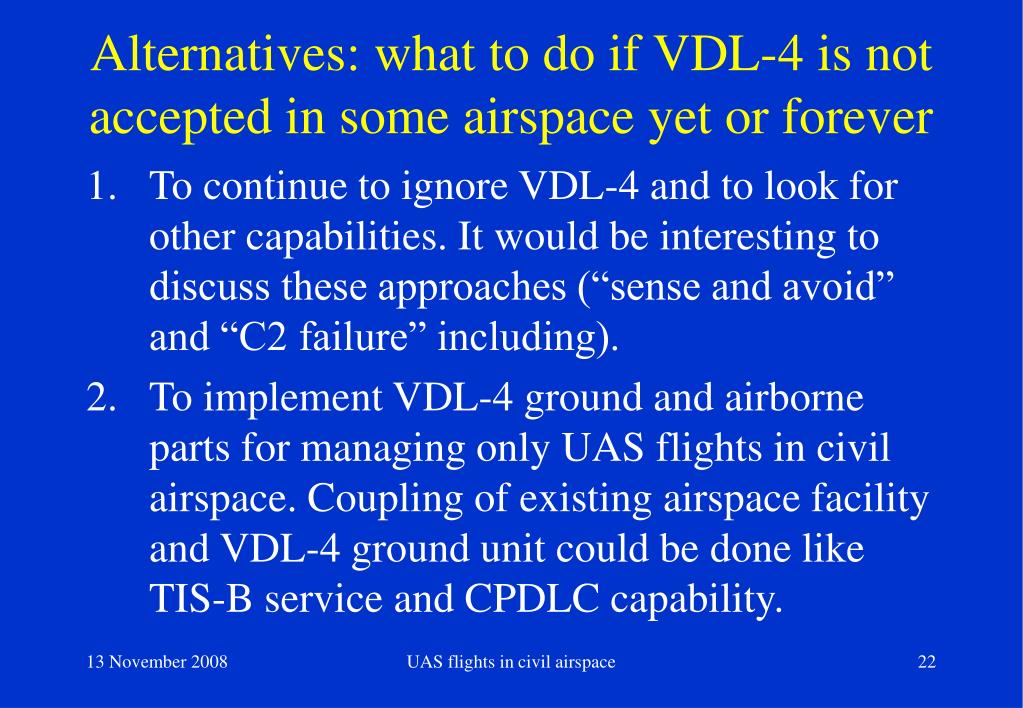 Alternatives: what to do if VDL-4 is not accepted in some airspace yet or forever

1. To continue to ignore VDL-4 and to look for other capabilities. It would be interesting to discuss these approaches (“sense and avoid” and “C2 failure” including).

2. To implement VDL-4 ground and airborne parts for managing only UAS flights in civil airspace. Coupling of existing airspace facility and VDL-4 ground unit could be done like TIS-B service and CPDLC capability.

13 November 2008
UAS flights in civil airspace
22